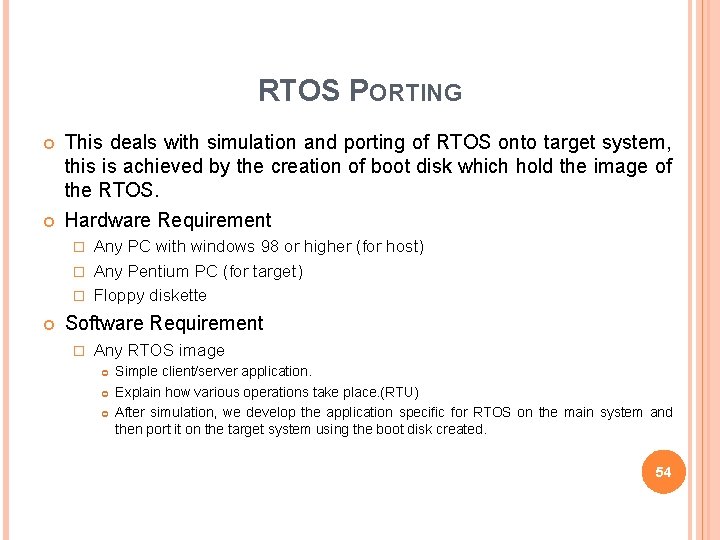 RTOS PORTING

This deals with simulation and porting of RTOS onto target system, this is achieved by the creation of boot disk which hold the image of the RTOS.

Hardware Requirement

Any PC with windows 98 or higher (for host)

Any Pentium PC (for target)

Floppy diskette

Software Requirement

Any RTOS image

Simple client/server application.

Explain how various operations take place.(RTU)

After simulation, we develop the application specific for RTOS on the main system and then port it on the target system using the boot disk created.

54